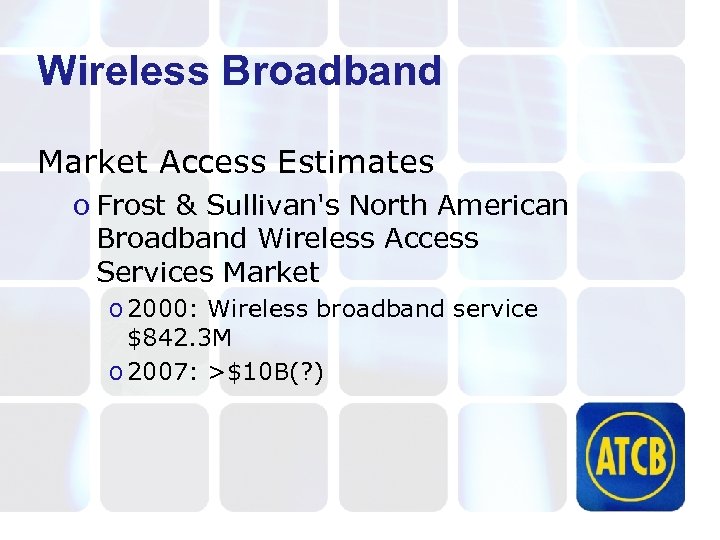 Wireless Broadband

Market Access Estimates

o Frost & Sullivan's North American Broadband Wireless Access Services Market

o 2000: Wireless broadband service \$842.3M

o 2007: >\$10B(?)

ATCB